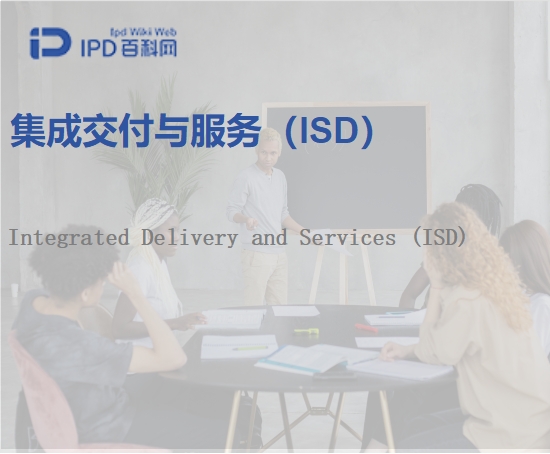 Ipd Wiki Web
IPD百科网

集成交付与服务（ISD)

Integrated Delivery and Services (ISD)